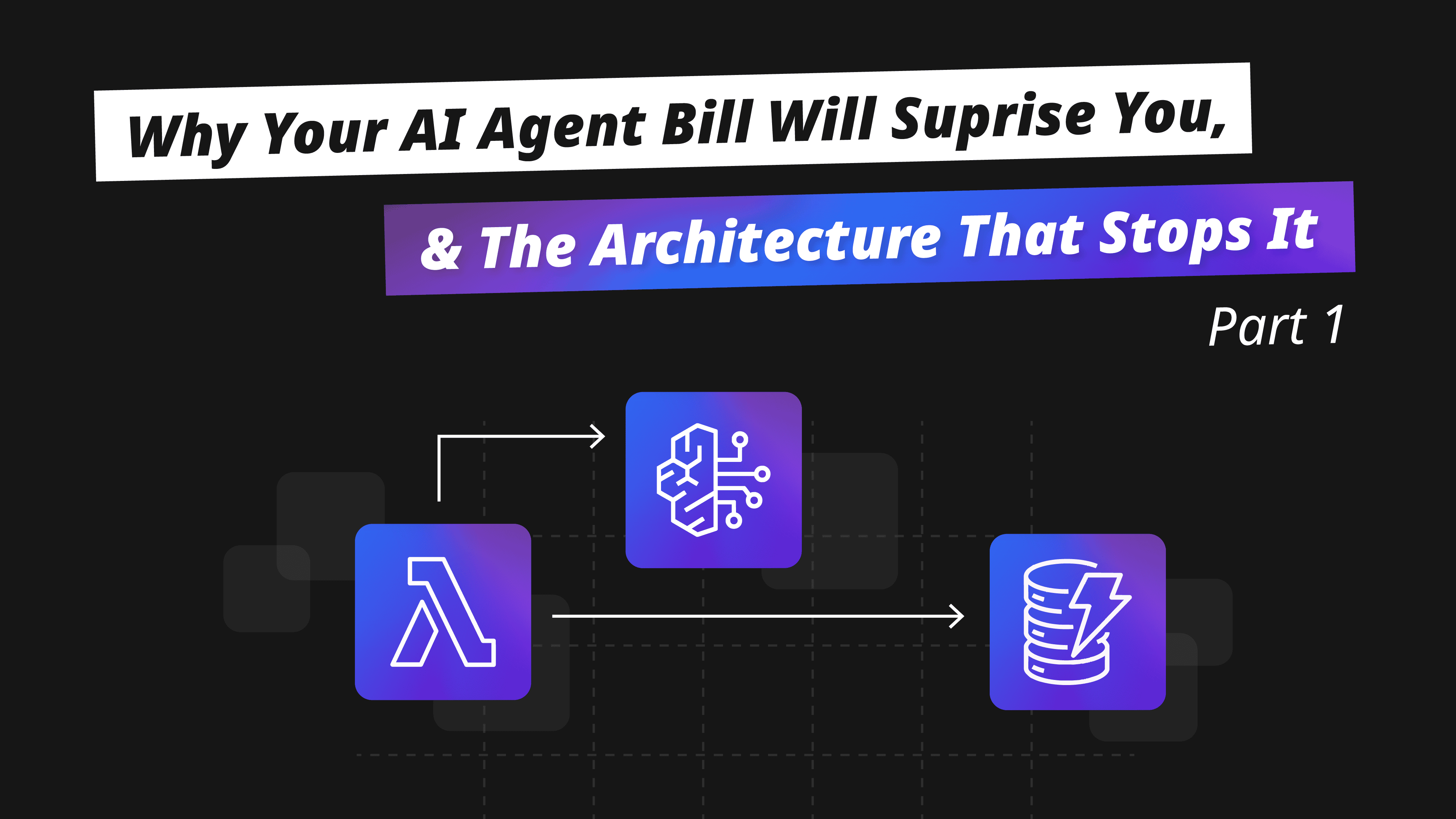 Why Your AI Agent Bill Will Suprise You,

& The Architecture That Stops It

Part 1